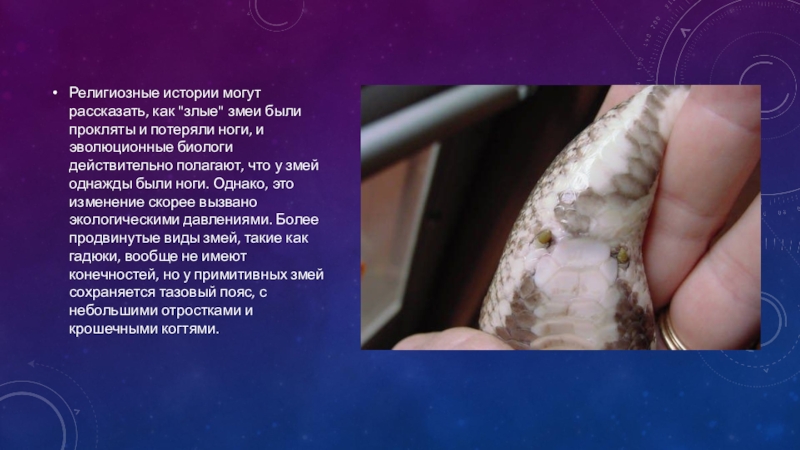 • Религиозные истории могут рассказать, как "злые" змеи были прокляты и потеряли ноги, и эволюционные биологи действительно полагают, что у змей однажды были ноги. Однако, это изменение скорее вызвано экологическими давлениями. Более продвинутые виды змей, такие как гадюки, вообще не имеют конечностей, но у примитивных змей сохраняется тазовый пояс, с небольшими отростками и крошечными когтями.